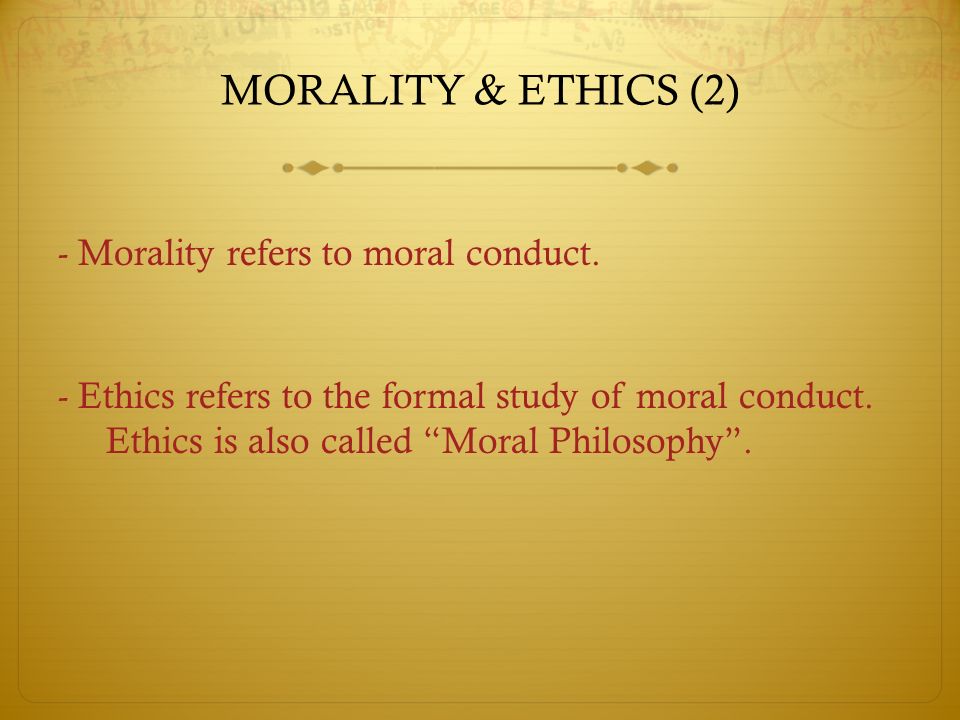 MORALITY & ETHICS (2)

- Morality refers to moral conduct.

- Ethics refers to the formal study of moral conduct. Ethics is also called “Moral Philosophy”.